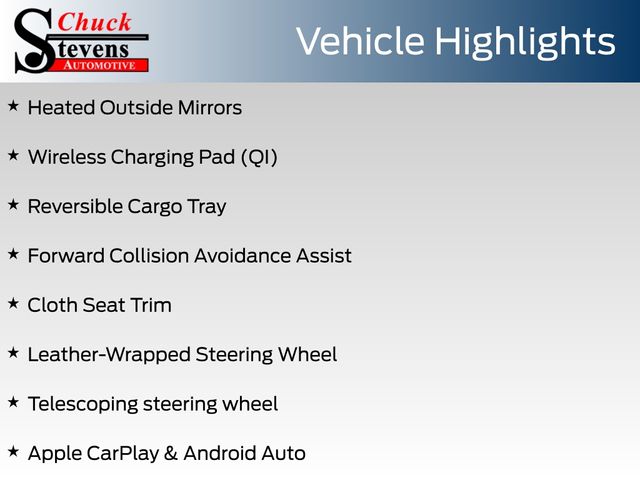 Chuck
Stevens
AUTOMOTIVE

Vehicle Highlights

★ Heated Outside Mirrors

★ Wireless Charging Pad (QI)

★ Reversible Cargo Tray

★ Forward Collision Avoidance Assist

★ Cloth Seat Trim

★ Leather-Wrapped Steering Wheel

★ Telescoping steering wheel

★ Apple CarPlay & Android Auto